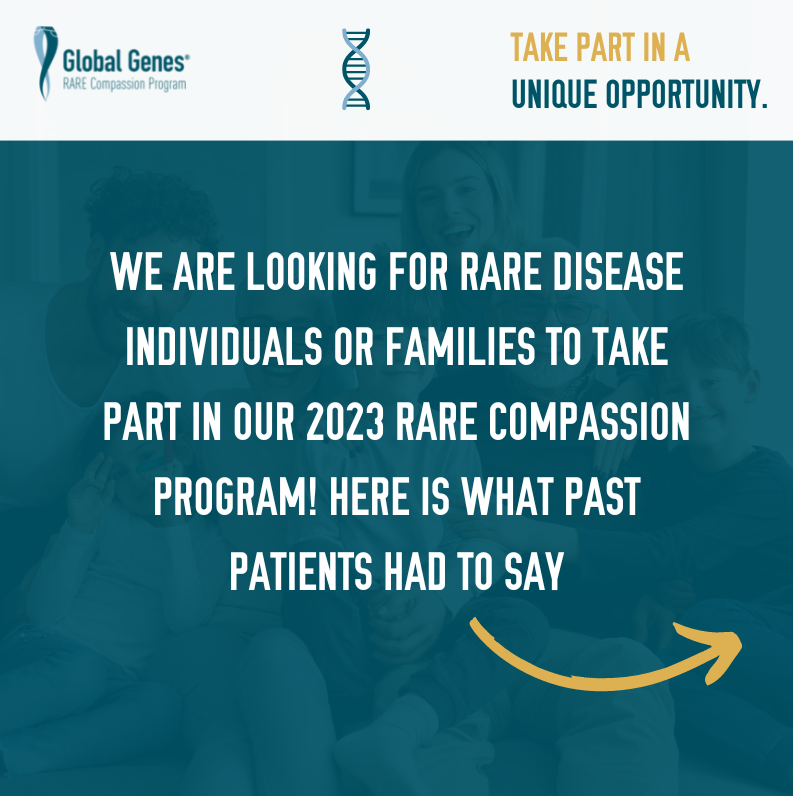 Global Genes®
RARE Compassion Program

TAKE PART IN A
UNIQUE OPPORTUNITY.

WE ARE LOOKING FOR RARE DISEASE INDIVIDUALS OR FAMILIES TO TAKE PART IN OUR 2023 RARE COMPASSION PROGRAM! HERE IS WHAT PAST PATIENTS HAD TO SAY